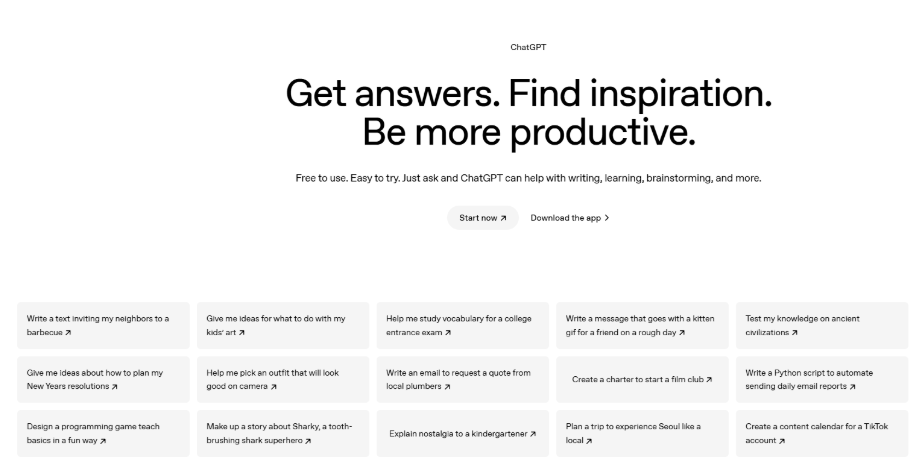 ChatGPT

Get answers. Find inspiration. Be more productive.

Free to use. Easy to try. Just ask and ChatGPT can help with writing, learning, brainstorming, and more.

Start now ↗ Download the app >

Write a text inviting my neighbors to a barbecue ↗

Give me ideas for what to do with my kids' art ↗

Help me study vocabulary for a college entrance exam ↗

Write a message that goes with a kitten gif for a friend on a rough day ↗

Test my knowledge on ancient civilizations ↗

Give me ideas about how to plan my New Years resolutions ↗

Help me pick an outfit that will look good on camera ↗

Write an email to request a quote from local plumbers ↗

Create a charter to start a film club ↗

Write a Python script to automate sending daily email reports ↗

Design a programming game teach basics in a fun way ↗

Make up a story about Sharky, a tooth-brushing shark superhero ↗

Explain nostalgia to a kindergartener ↗

Plan a trip to experience Seoul like a local ↗

Create a content calendar for a TikTok account ↗